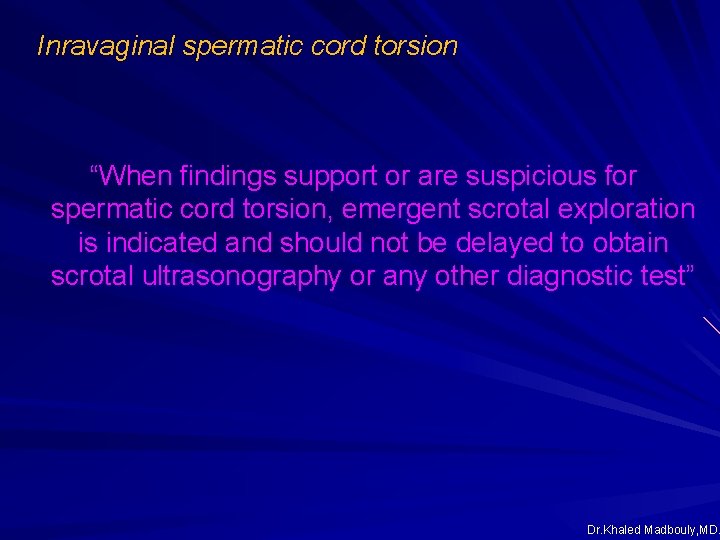 Inravaginal spermatic cord torsion

“When findings support or are suspicious for spermatic cord torsion, emergent scrotal exploration is indicated and should not be delayed to obtain scrotal ultrasonography or any other diagnostic test”

Dr.Khaled Madbouly,MD.